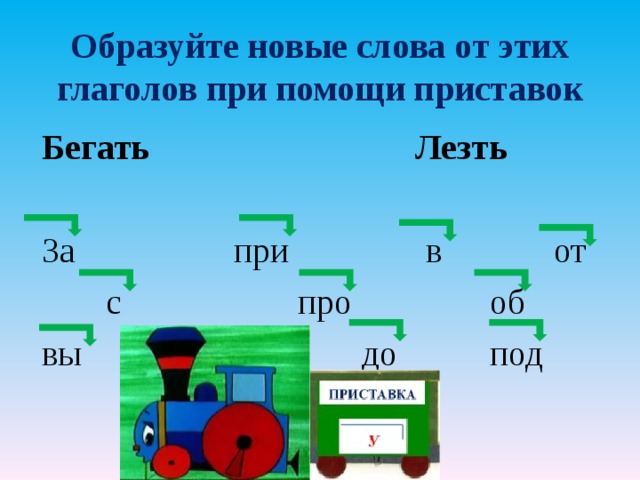 Образуйте новые слова от этих глаголов при помощи приставок

Бегать

Лезть

За при в от

с про об

вы до под

ПРИСТАВКА

У